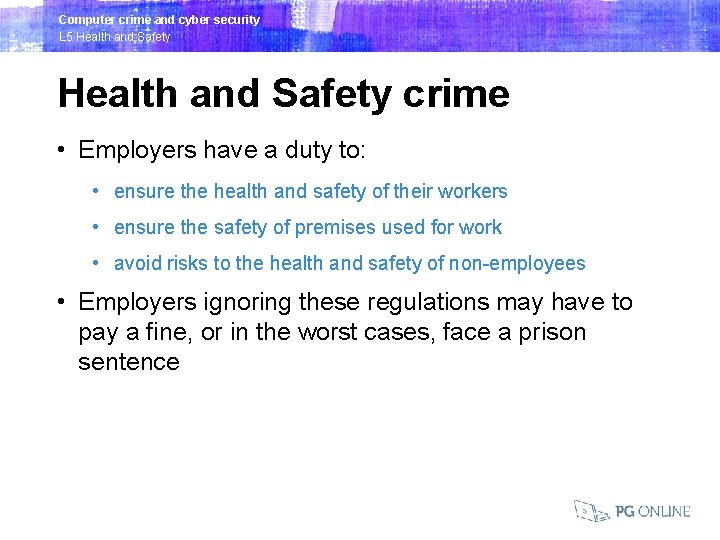 Computer crime and cyber security
L5 Health and Safety

Health and Safety crime

• Employers have a duty to:

• ensure the health and safety of their workers

• ensure the safety of premises used for work

• avoid risks to the health and safety of non-employees

• Employers ignoring these regulations may have to pay a fine, or in the worst cases, face a prison sentence

PG ONLINE